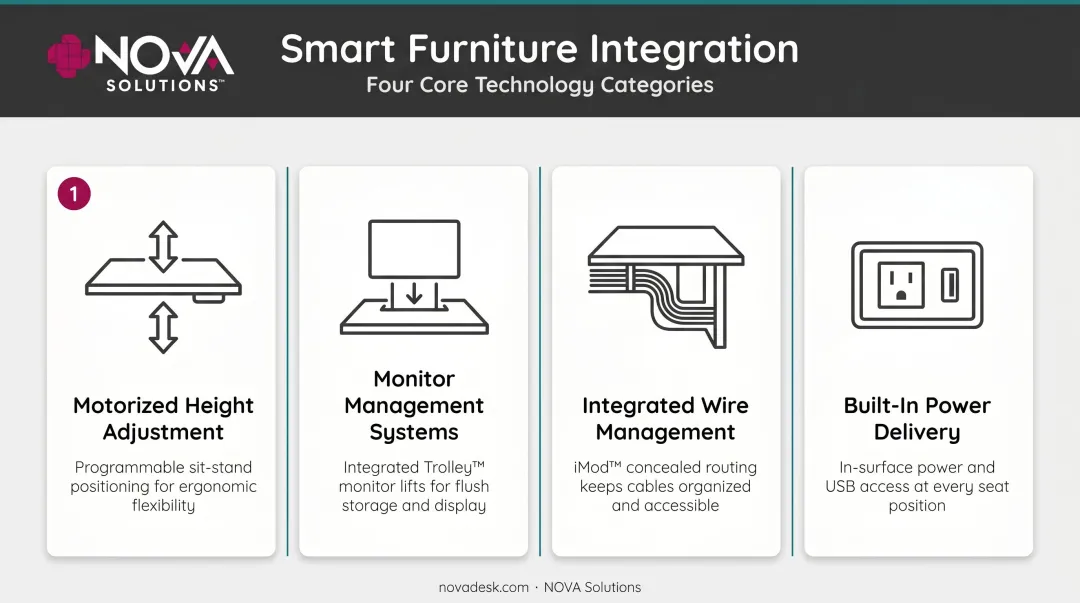 NOVA SOLUTIONS™

Smart Furniture Integration
Four Core Technology Categories

1

Motorized Height Adjustment

Programmable sit-stand positioning for ergonomic flexibility

Monitor Management Systems

Integrated Trolley™ monitor lifts for flush storage and display

Integrated Wire Management

iMod™ concealed routing keeps cables organized and accessible

Built-In Power Delivery

In-surface power and USB access at every seat position

novadesk.com · NOVA Solutions